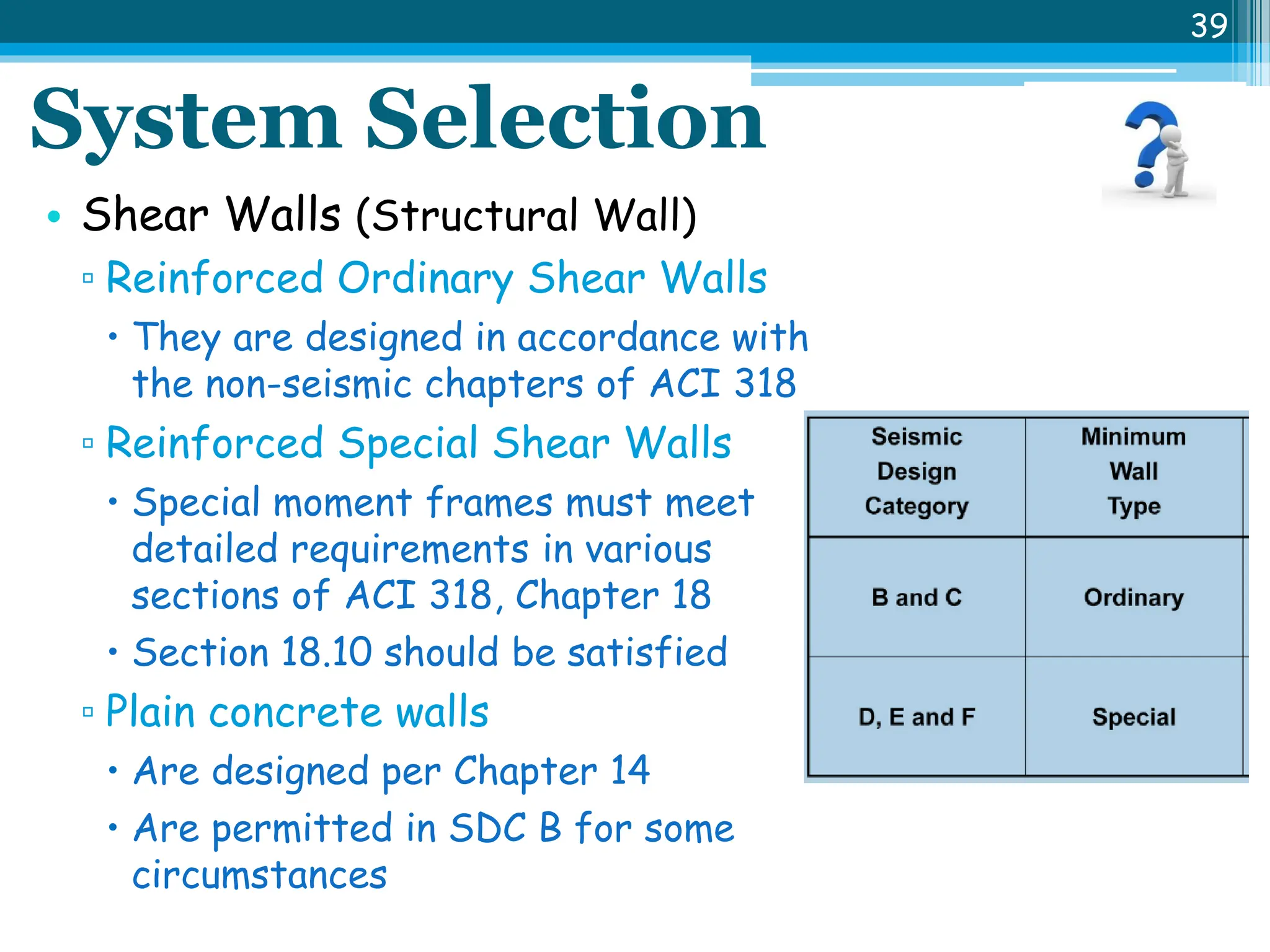 39

System Selection

• Shear Walls (Structural Wall)
▫ Reinforced Ordinary Shear Walls
• They are designed in accordance with the non-seismic chapters of ACI 318
▫ Reinforced Special Shear Walls
• Special moment frames must meet detailed requirements in various sections of ACI 318, Chapter 18
• Section 18.10 should be satisfied
▫ Plain concrete walls
• Are designed per Chapter 14
• Are permitted in SDC B for some circumstances

| Seismic Design Category | Minimum Wall Type |
|---|---|
| B and C | Ordinary |
| D, E and F | Special |